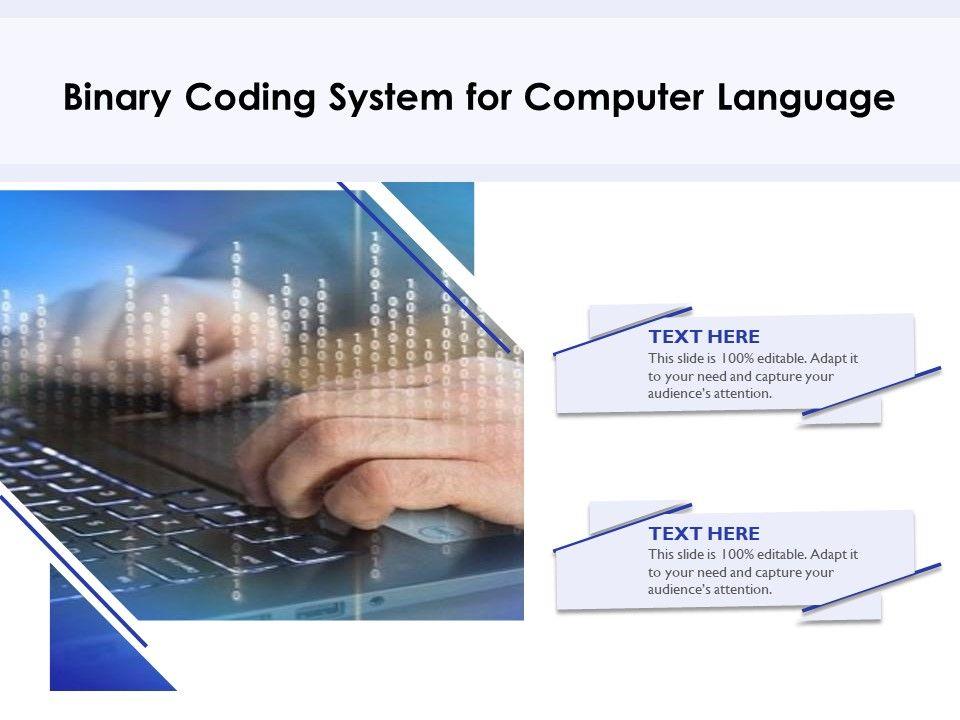 Binary Coding System for Computer Language

TEXT HERE
This slide is 100% editable. Adapt it to your need and capture your audience's attention.

TEXT HERE
This slide is 100% editable. Adapt it to your need and capture your audience's attention.